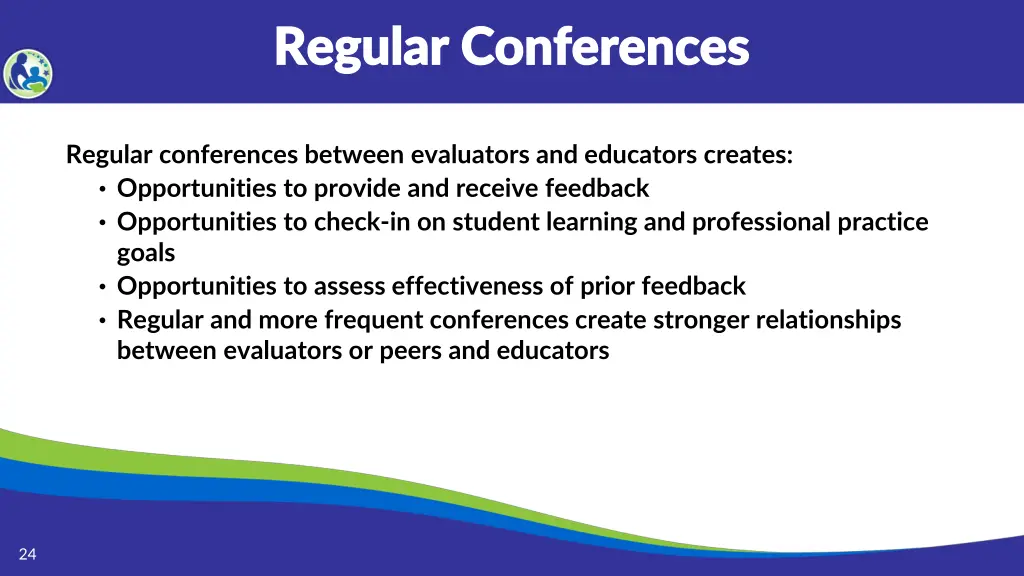 Regular Conferences

Regular conferences between evaluators and educators creates:
• Opportunities to provide and receive feedback
• Opportunities to check-in on student learning and professional practice goals
• Opportunities to assess effectiveness of prior feedback
• Regular and more frequent conferences create stronger relationships between evaluators or peers and educators

24